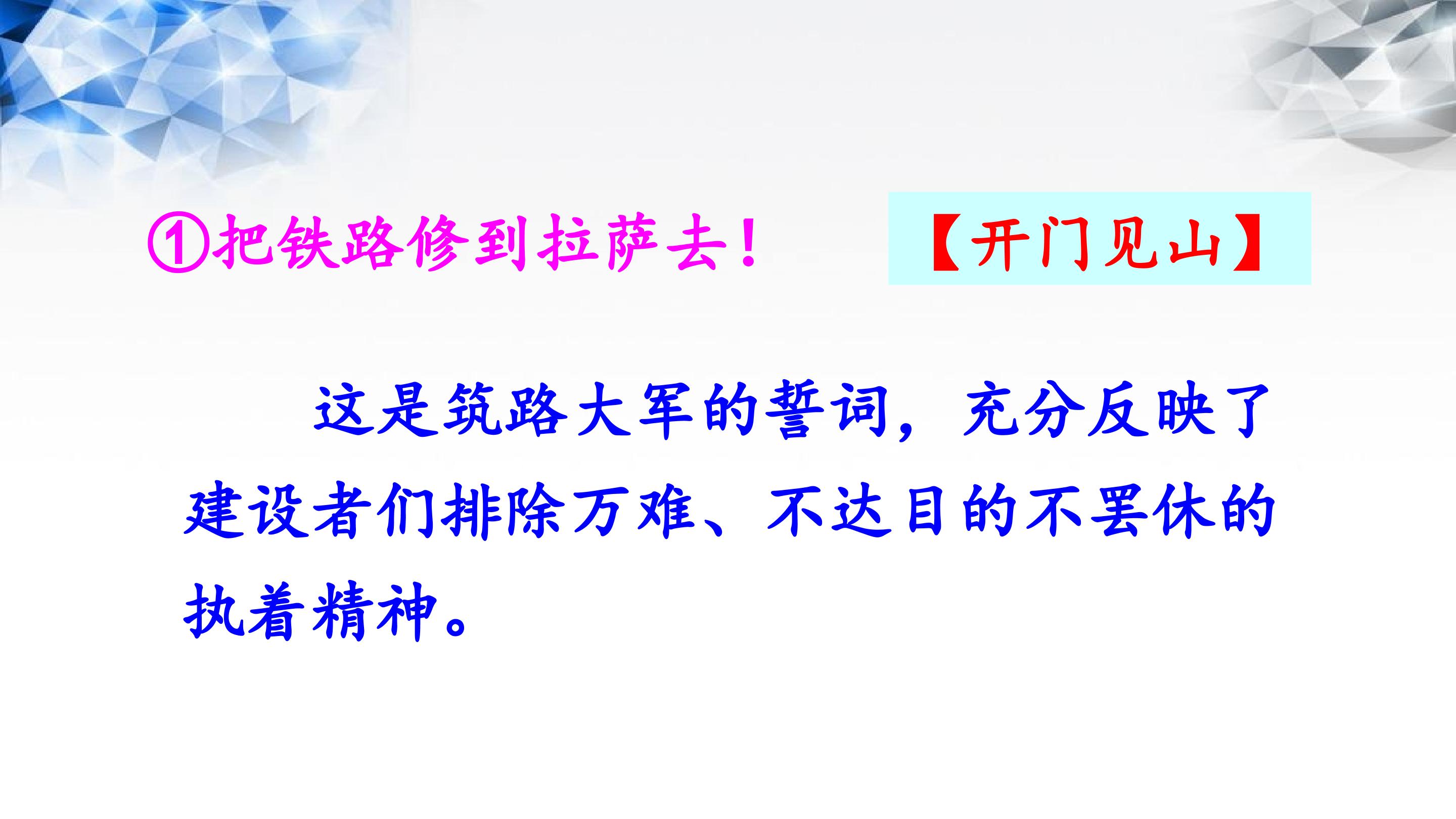 ①把铁路修到拉萨去！ 【开门见山】

这是筑路大军的誓词，充分反映了建设者们排除万难、不达目的不罢休的执着精神。